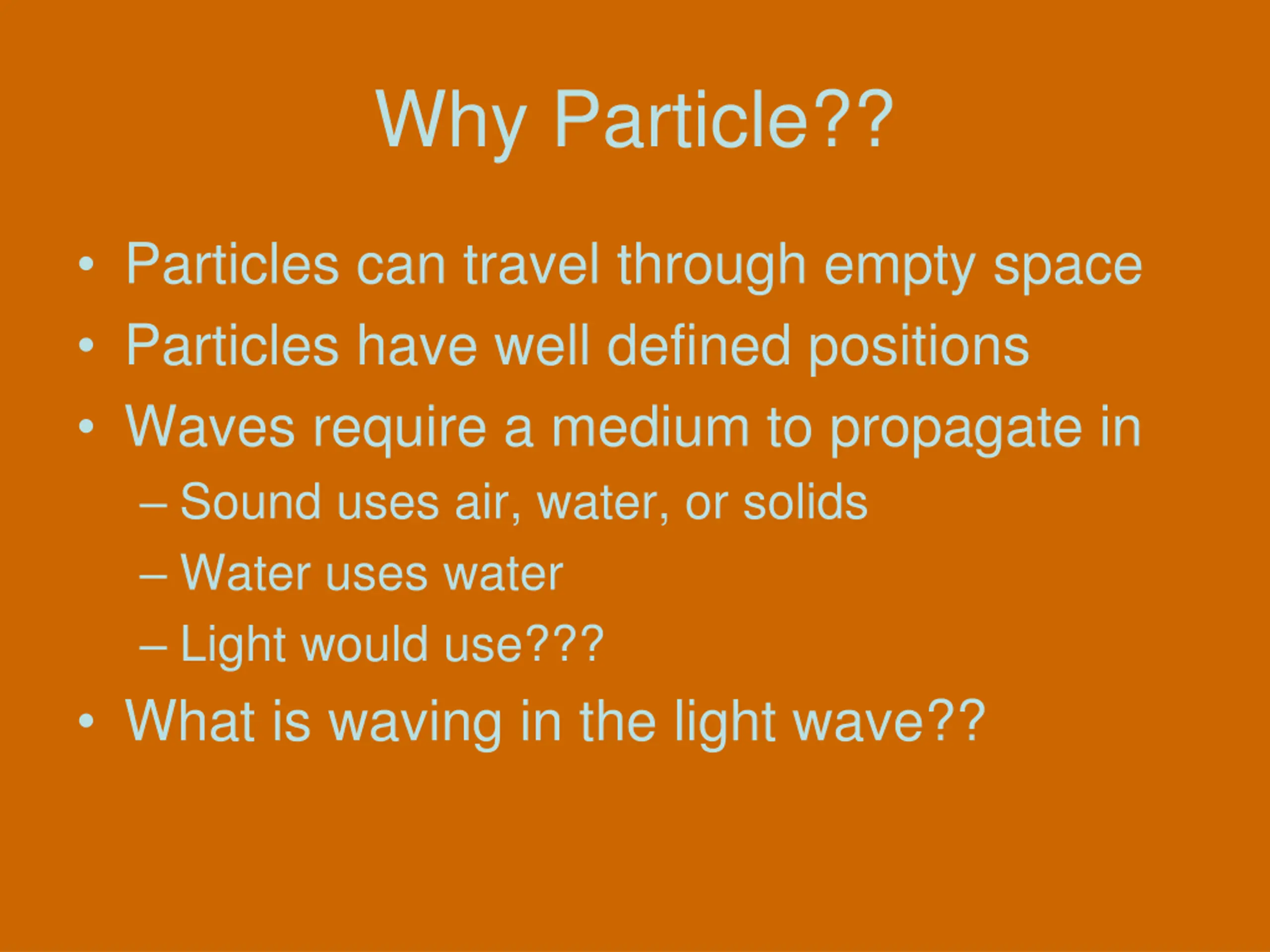 Why Particle??

• Particles can travel through empty space
• Particles have well defined positions
• Waves require a medium to propagate in
– Sound uses air, water, or solids
– Water uses water
– Light would use???
• What is waving in the light wave??